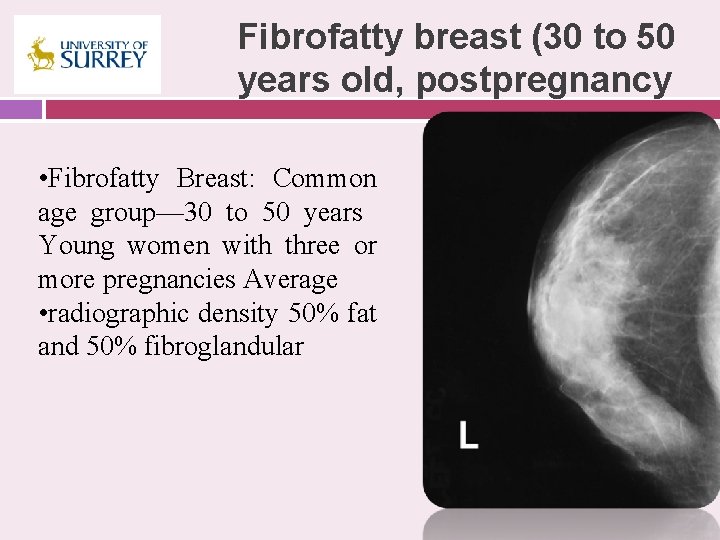 UNIVERSITY OF SURREY

Fibrofatty breast (30 to 50 years old, postpregnancy

•Fibrofatty Breast: Common age group—30 to 50 years Young women with three or more pregnancies Average
•radiographic density 50% fat and 50% fibroglandular

L